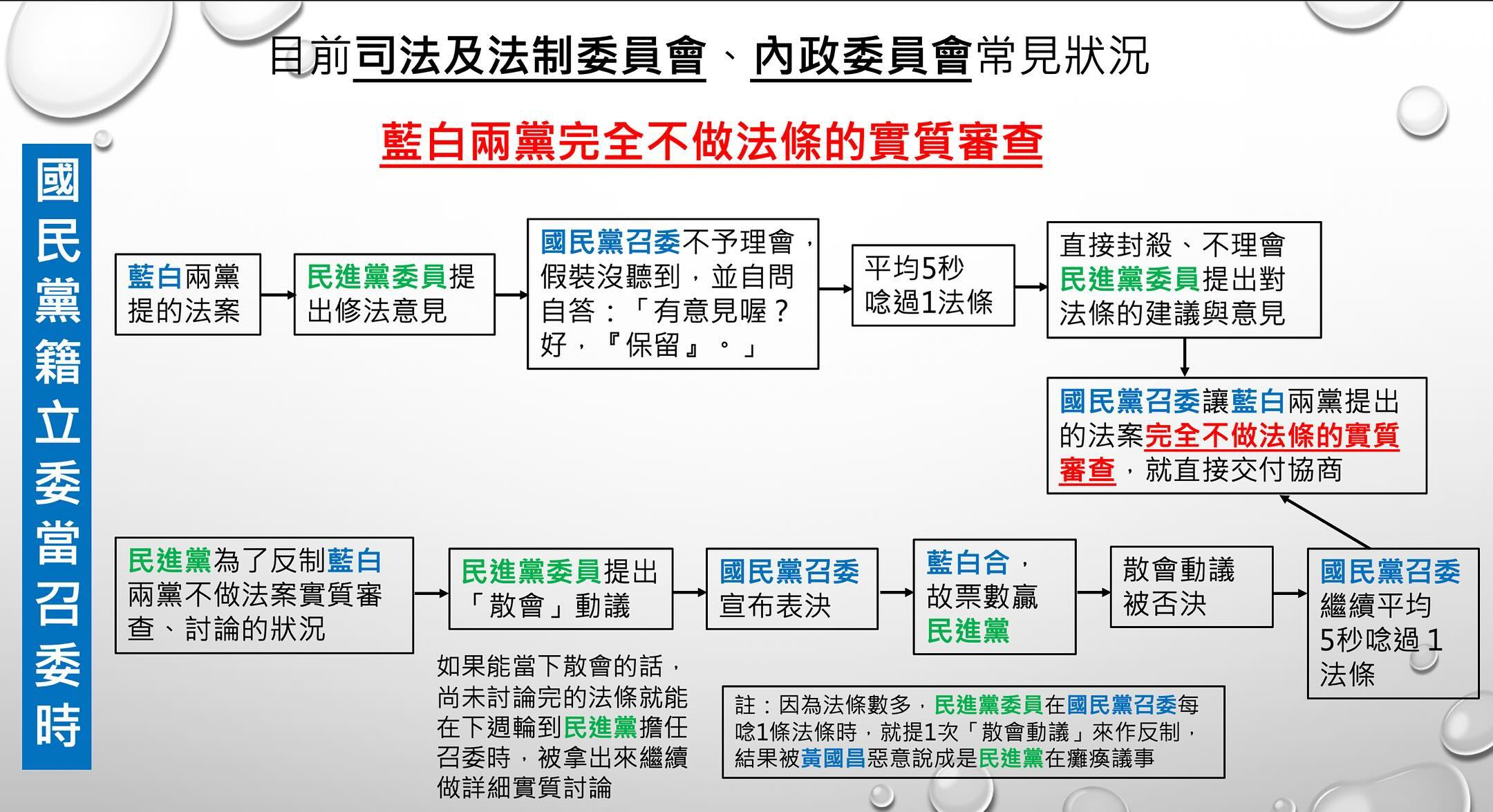 目前司法及法制委員會、內政委員會常見狀況

藍白兩黨完全不做法條的實質審查

國民黨籍立委當召委時

藍白兩黨提的法案

民進黨委員提出修法意見

國民黨召委不予理會，假裝沒聽到，並自問自答：「有意見喔？好，『保留』。」

平均5秒唸過1法條

直接封殺、不理會民進黨委員提出對法條的建議與意見

國民黨召委讓藍白兩黨提出的法案完全不做法條的實質審查，就直接交付協商

民進黨為了反制藍白兩黨不做法案實質審查、討論的狀況

民進黨委員提出「散會」動議

國民黨召委宣布表決

藍白合，故票數贏民進黨

散會動議被否決

國民黨召委繼續平均5秒唸過1法條

如果能當下散會的話，尚未討論完的法條就能在下週輪到民進黨擔任召委時，被拿出來繼續做詳細實質討論

註：因為法條數多，民進黨委員在國民黨召委每唸1條法條時，就提1次「散會動議」來作反制，結果被黃國昌惡意說成是民進黨在癱瘓議事